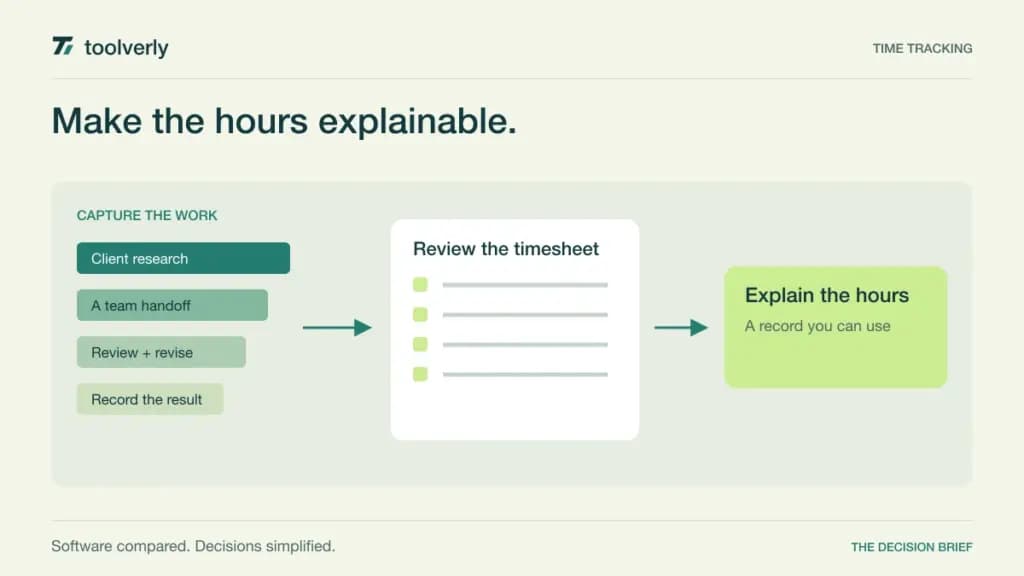 toolverly

TIME TRACKING

Make the hours explainable.

CAPTURE THE WORK

Client research

A team handoff

Review + revise

Record the result

Review the timesheet

Explain the hours

A record you can use

Software compared. Decisions simplified.

THE DECISION BRIEF